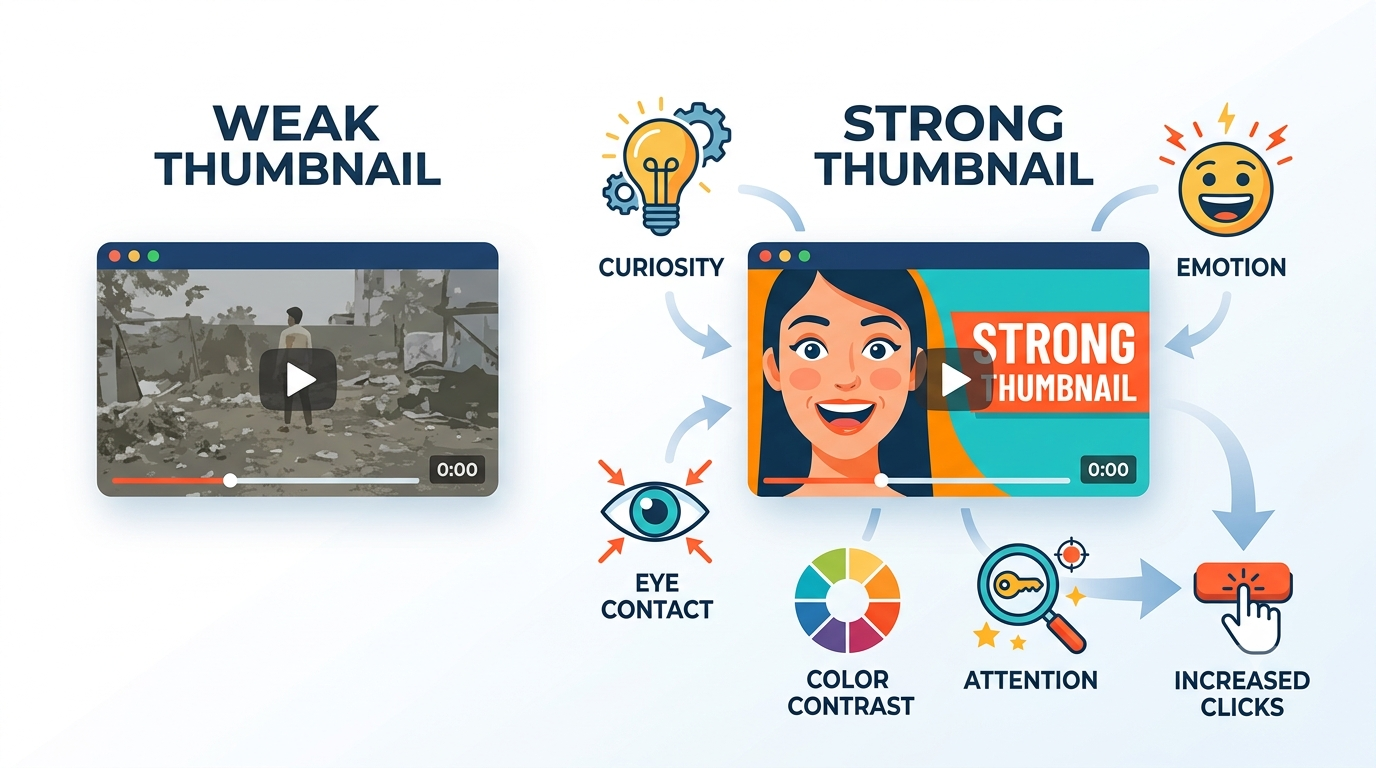 WEAK THUMBNAIL

0:00

STRONG THUMBNAIL

CURIOSITY

EMOTION

STRONG THUMBNAIL

0:00

EYE CONTACT

COLOR CONTRAST

ATTENTION

INCREASED CLICKS